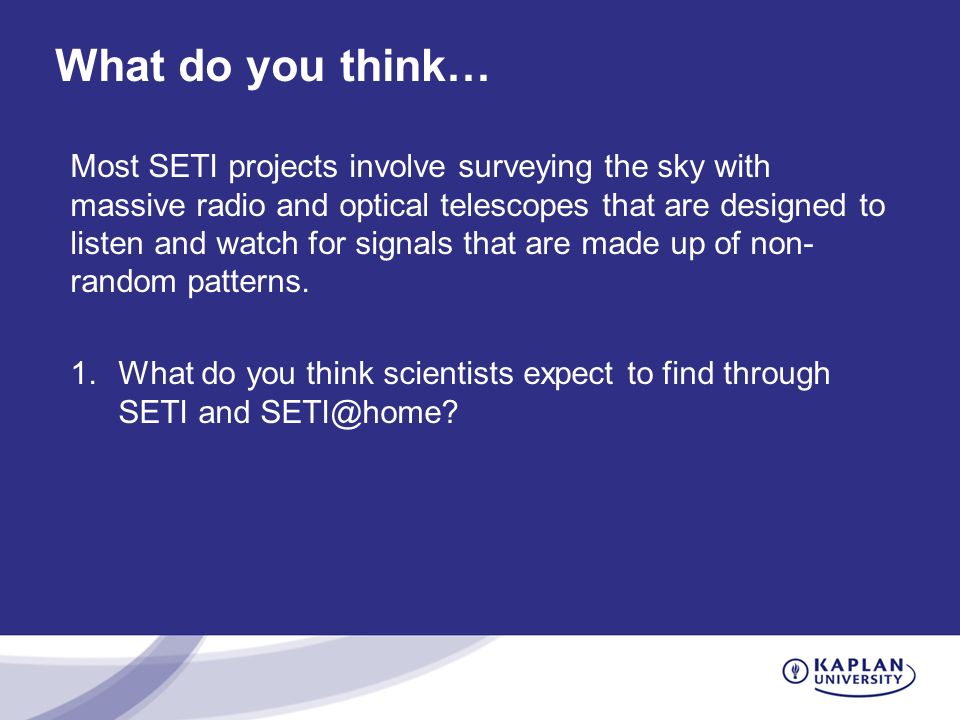 What do you think…

Most SETI projects involve surveying the sky with massive radio and optical telescopes that are designed to listen and watch for signals that are made up of non-random patterns.

1. What do you think scientists expect to find through SETI and SETI@home?

KAPLAN UNIVERSITY